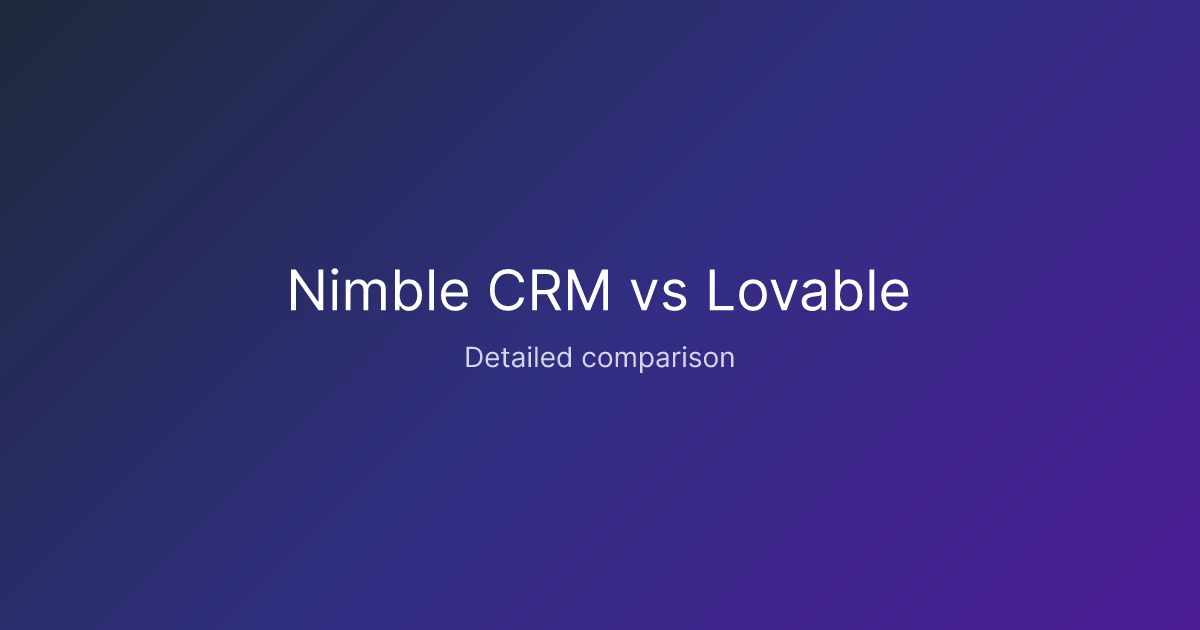 Nimble CRM vs Lovable

Detailed comparison